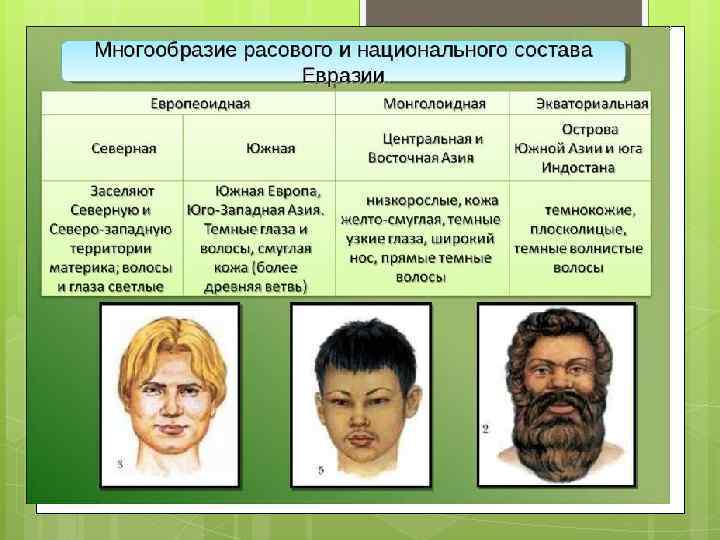 Многообразие расового и национального состава Евразии

| Европеоидная | | Монголоидная | Экваториальная |
|---|---|---|---|
| Северная | Южная | Центральная и Восточная Азия | Острова Южной Азии и юга Индостана |
| Заселяют Северную и Северо-западную территории материка; волосы и глаза светлые | Южная Европа, Юго-Западная Азия. Темные глаза и волосы, смуглая кожа (более древняя ветвь) | низкорослые, кожа желто-смуглая, темные узкие глаза, широкий нос, прямые темные волосы | темнокожие, плосколицые, темные волнистые волосы |

3

5

2